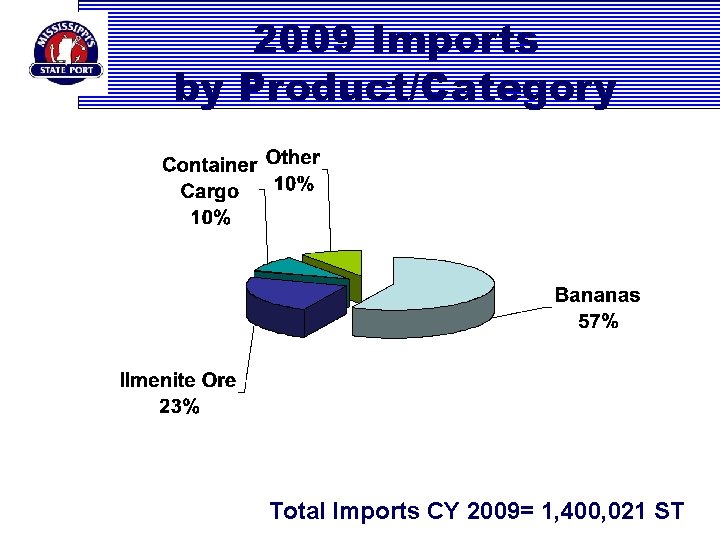 MISSISSIPPI'S
STATE PORT

2009 Imports
by Product/Category

Container Cargo 10%

Other 10%

Bananas 57%

Ilmenite Ore 23%

Total Imports CY 2009= 1,400,021 ST